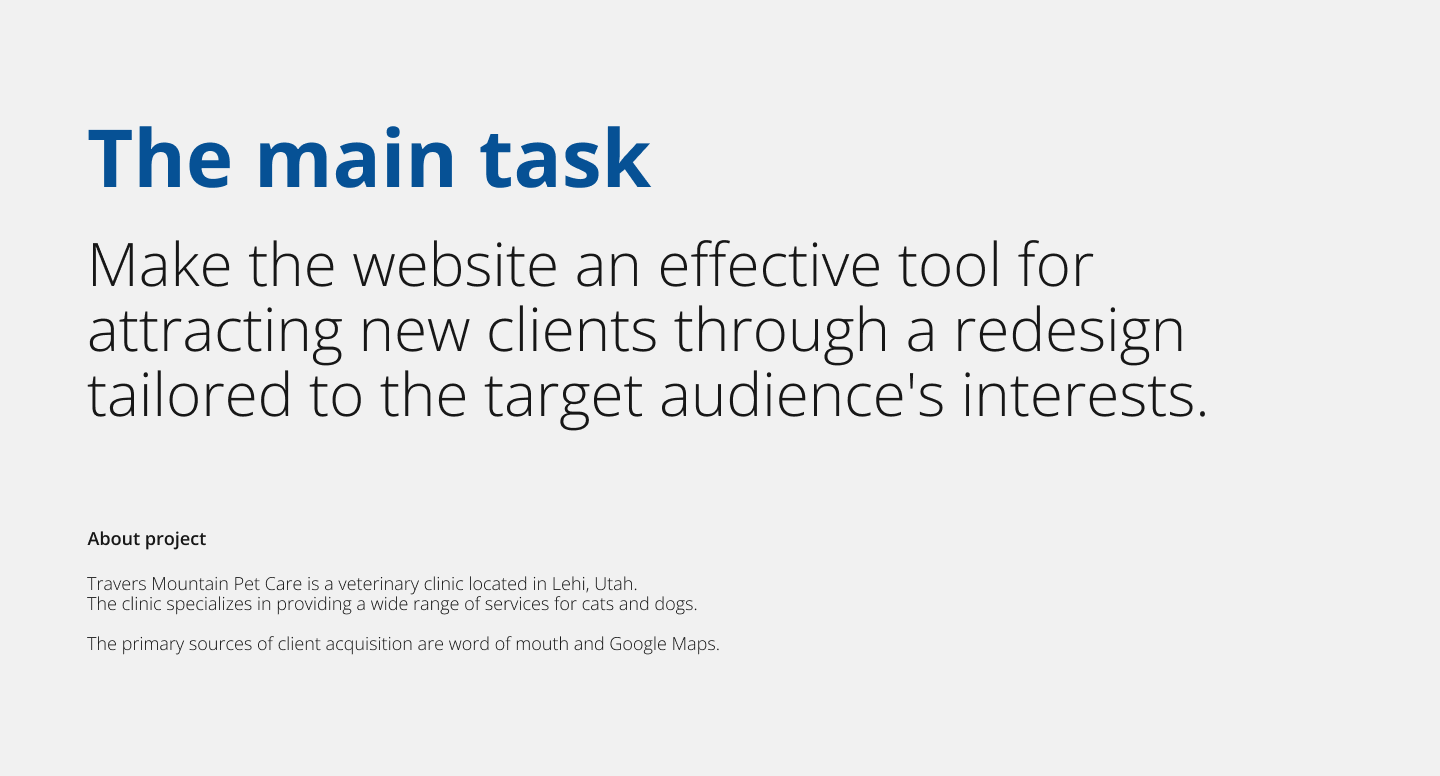 The main task

Make the website an effective tool for attracting new clients through a redesign tailored to the target audience's interests.

About project

Travers Mountain Pet Care is a veterinary clinic located in Lehi, Utah.
The clinic specializes in providing a wide range of services for cats and dogs.

The primary sources of client acquisition are word of mouth and Google Maps.